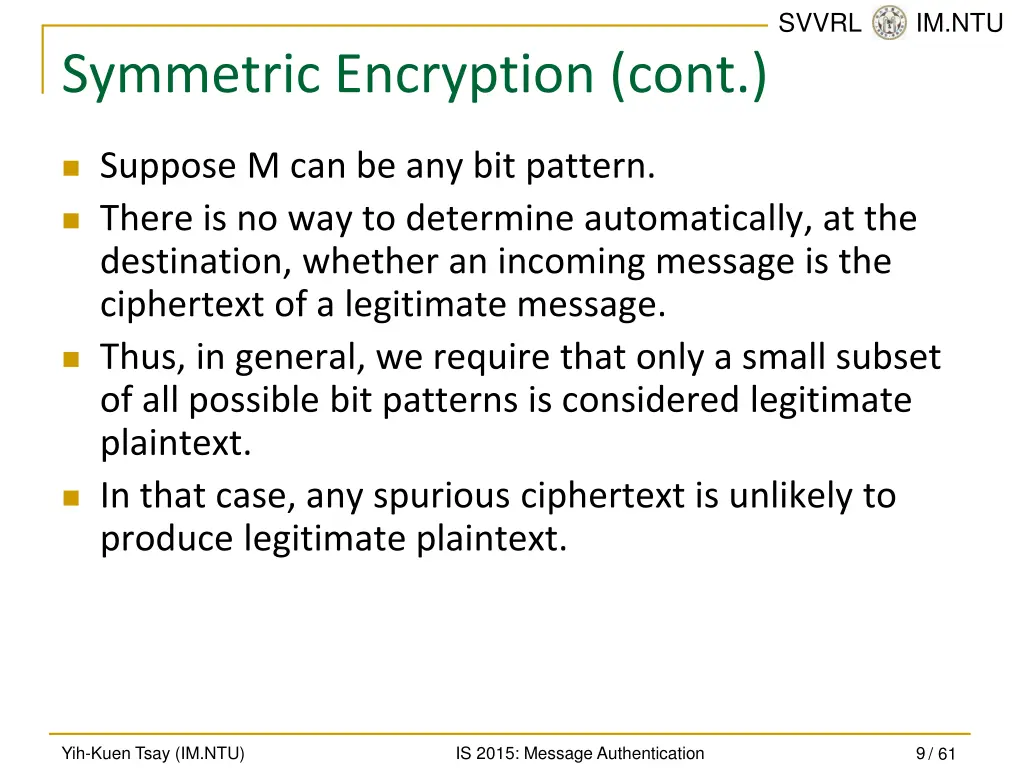 SVVRL IM.NTU

Symmetric Encryption (cont.)

Suppose M can be any bit pattern.

There is no way to determine automatically, at the destination, whether an incoming message is the ciphertext of a legitimate message.

Thus, in general, we require that only a small subset of all possible bit patterns is considered legitimate plaintext.

In that case, any spurious ciphertext is unlikely to produce legitimate plaintext.

Yih-Kuen Tsay (IM.NTU)

IS 2015: Message Authentication

9 / 61